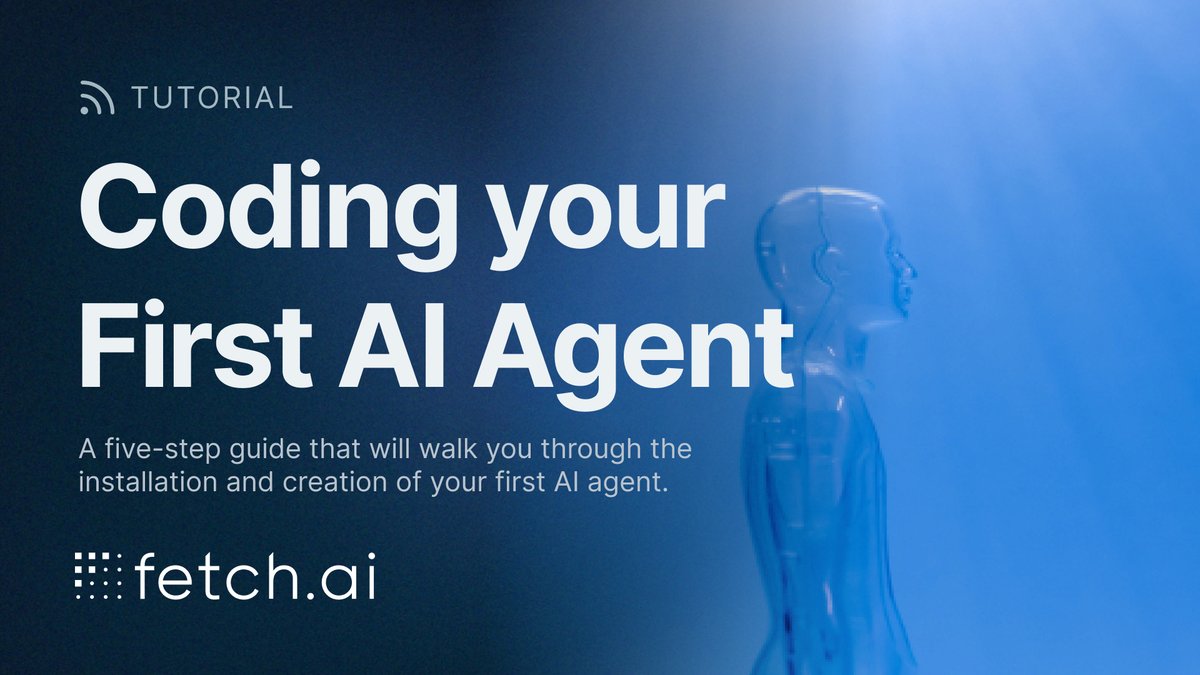 TUTORIAL

Coding your First AI Agent

A five-step guide that will walk you through the installation and creation of your first AI agent.

fetch.ai